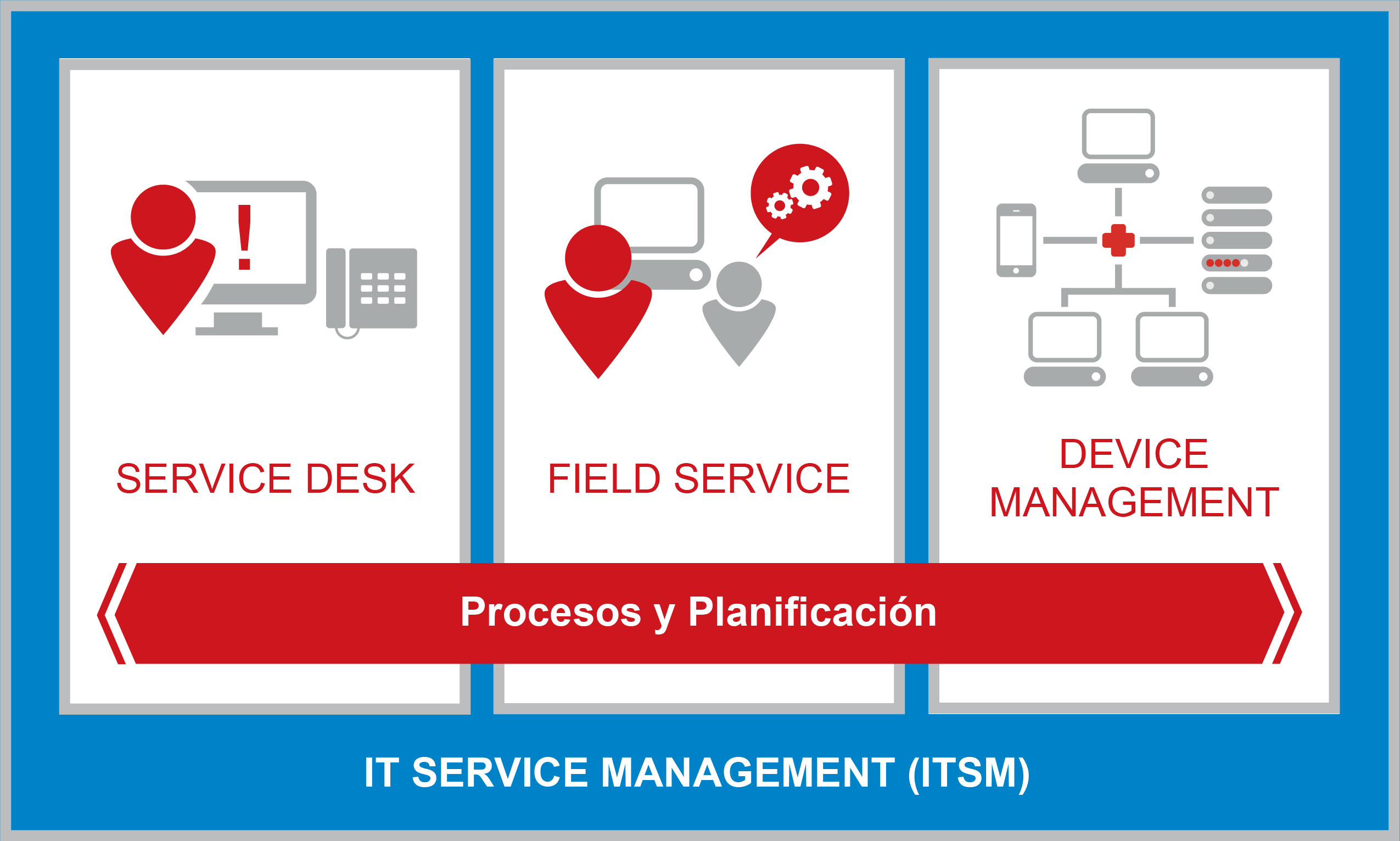 !

SERVICE DESK

FIELD SERVICE

DEVICE MANAGEMENT

Procesos y Planificación

IT SERVICE MANAGEMENT (ITSM)